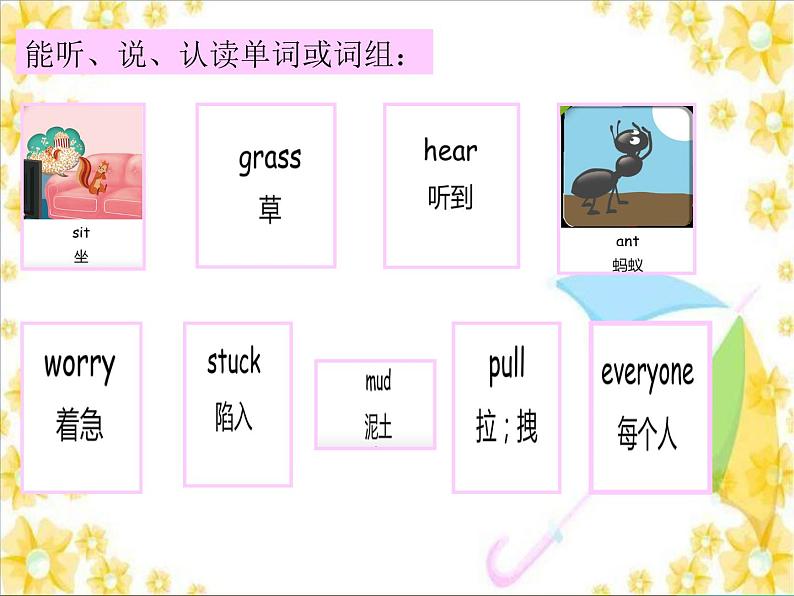 能听、说、认读单词或词组：

sit
坐

grass
草

hear
听到

ant
蚂蚁

worry
着急

stuck
陷入

mud
泥土

pull
拉；拽

everyone
每个人